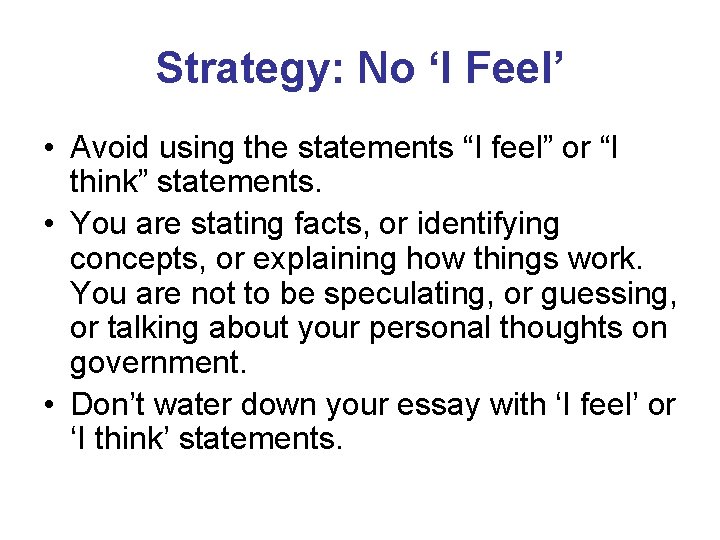 Strategy: No ‘I Feel’

• Avoid using the statements “I feel” or “I think” statements.

• You are stating facts, or identifying concepts, or explaining how things work. You are not to be speculating, or guessing, or talking about your personal thoughts on government.

• Don’t water down your essay with ‘I feel’ or ‘I think’ statements.